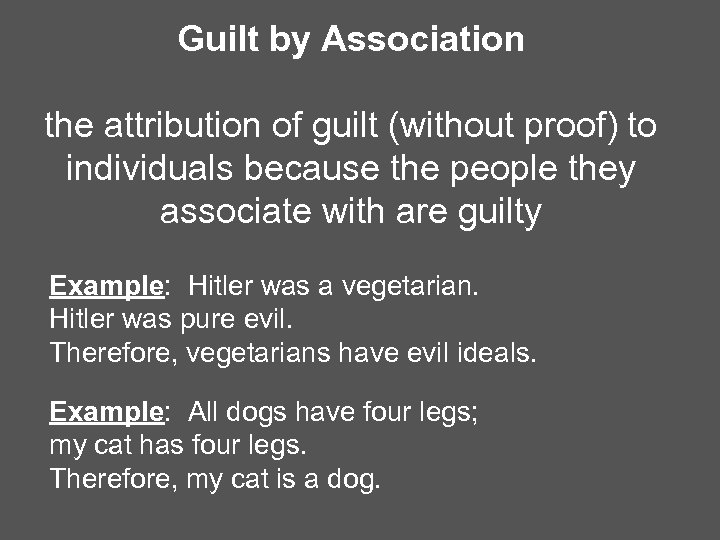 Guilt by Association

the attribution of guilt (without proof) to individuals because the people they associate with are guilty

Example: Hitler was a vegetarian.
Hitler was pure evil.
Therefore, vegetarians have evil ideals.

Example: All dogs have four legs;
my cat has four legs.
Therefore, my cat is a dog.